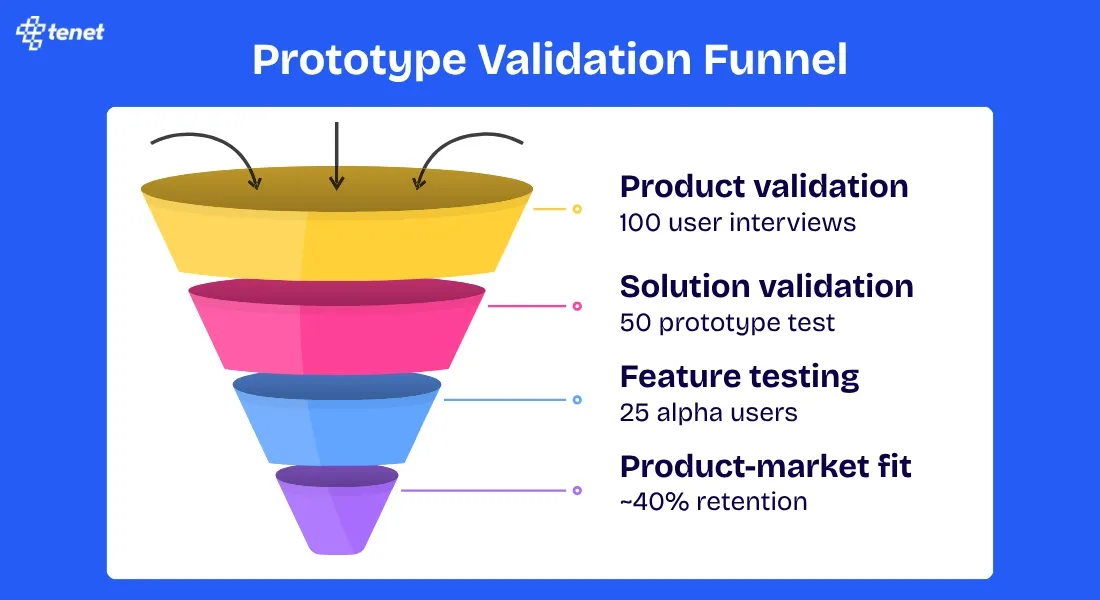 tenet

Prototype Validation Funnel

Product validation
100 user interviews

Solution validation
50 prototype test

Feature testing
25 alpha users

Product-market fit
~40% retention